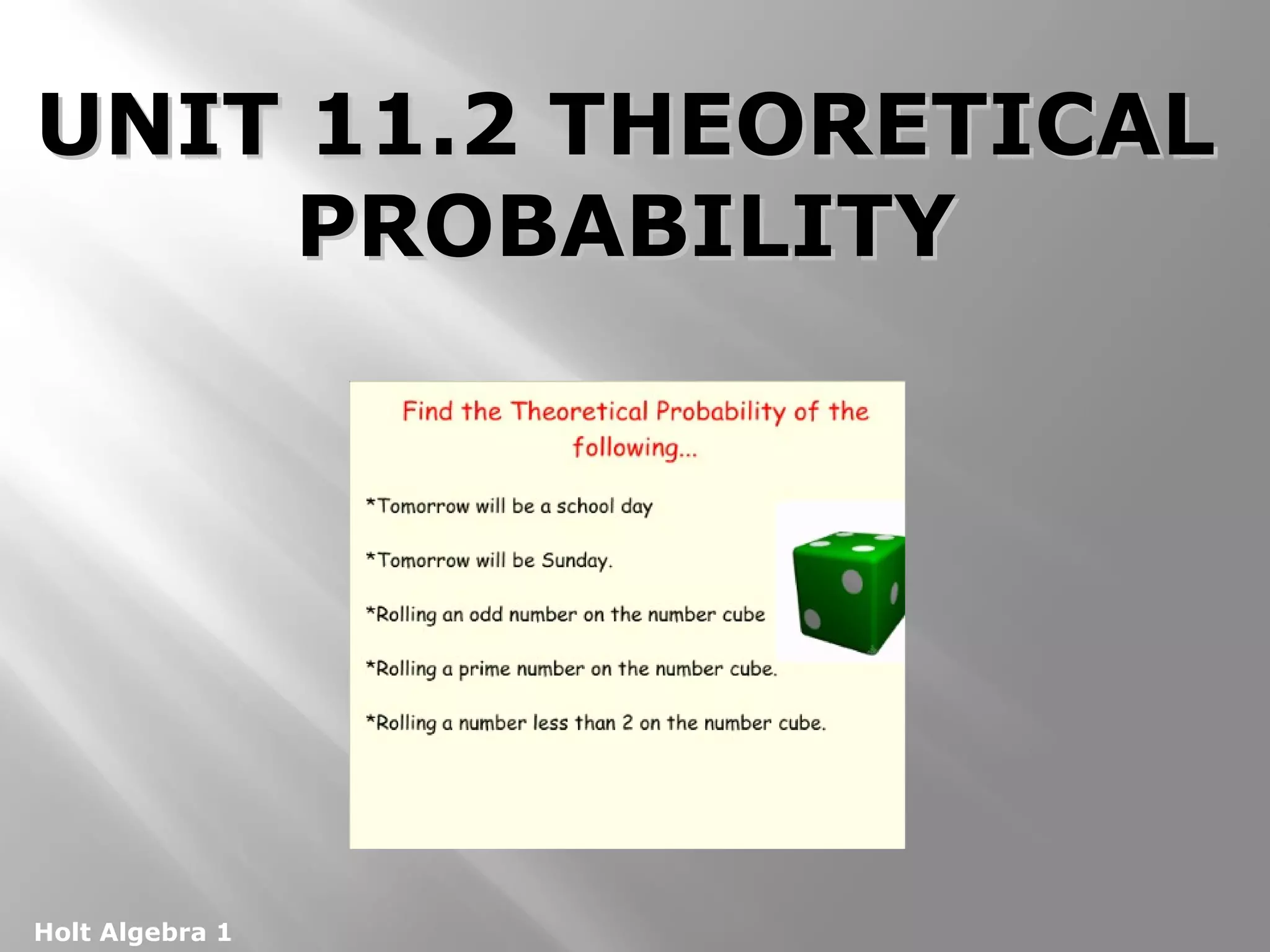 UNIT 11.2 THEORETICAL PROBABILITY

Find the Theoretical Probability of the following...

*Tomorrow will be a school day

*Tomorrow will be Sunday.

*Rolling an odd number on the number cube

*Rolling a prime number on the number cube.

*Rolling a number less than 2 on the number cube.

Holt Algebra 1